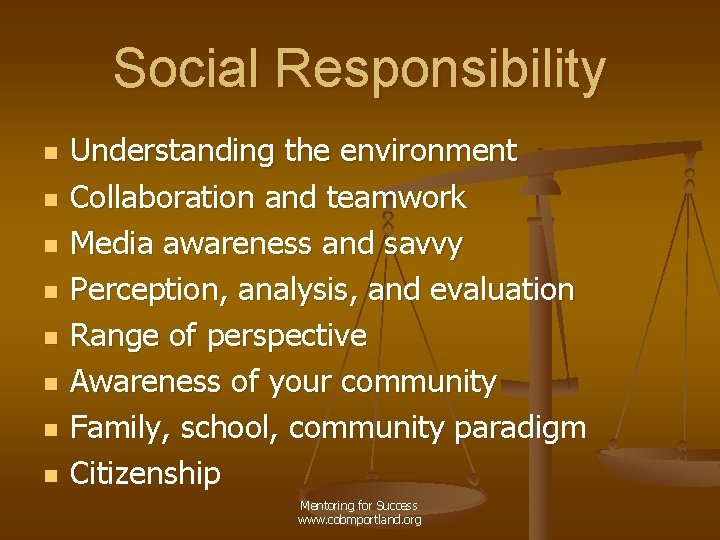 Social Responsibility

- Understanding the environment
- Collaboration and teamwork
- Media awareness and savvy
- Perception, analysis, and evaluation
- Range of perspective
- Awareness of your community
- Family, school, community paradigm
- Citizenship

Mentoring for Success
www.cobmportland.org